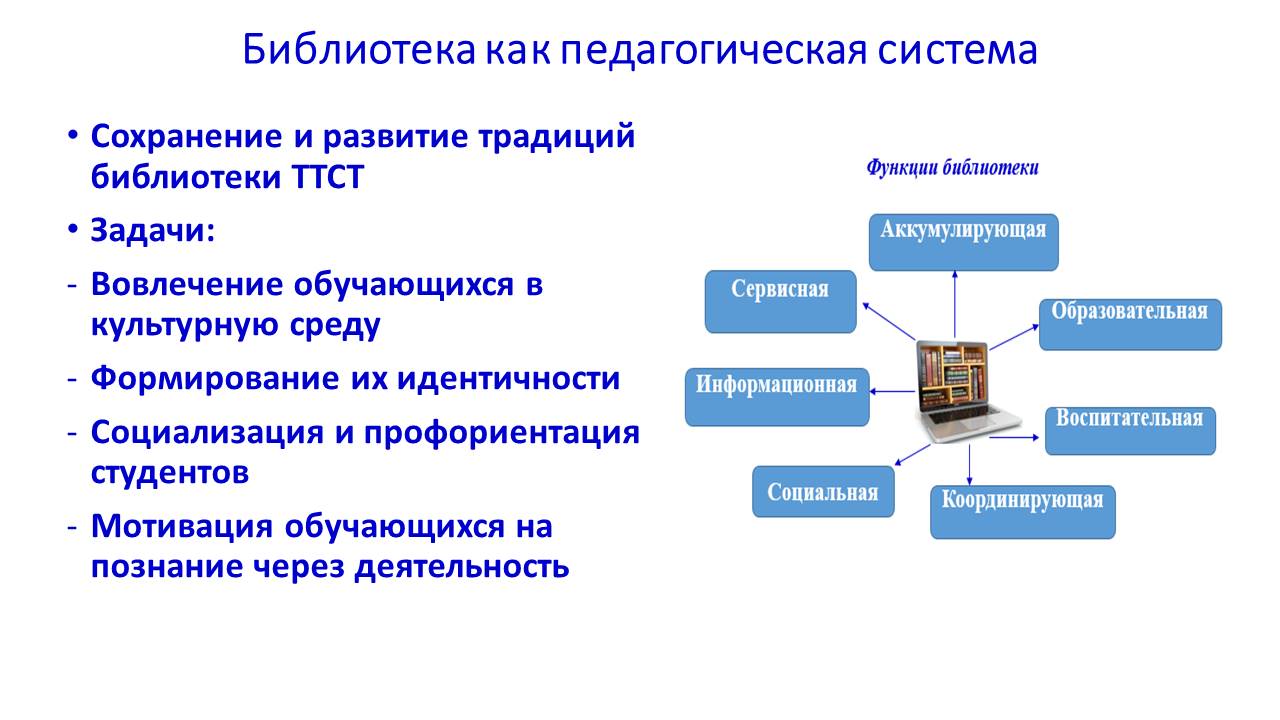 Библиотека как педагогическая система

• Сохранение и развитие традиций библиотеки ТТСТ

• Задачи:

- Вовлечение обучающихся в культурную среду

- Формирование их идентичности

- Социализация и профориентация студентов

- Мотивация обучающихся на познание через деятельность

Функции библиотеки

Аккумулирующая

Сервисная

Образовательная

Информационная

Воспитательная

Социальная

Координирующая